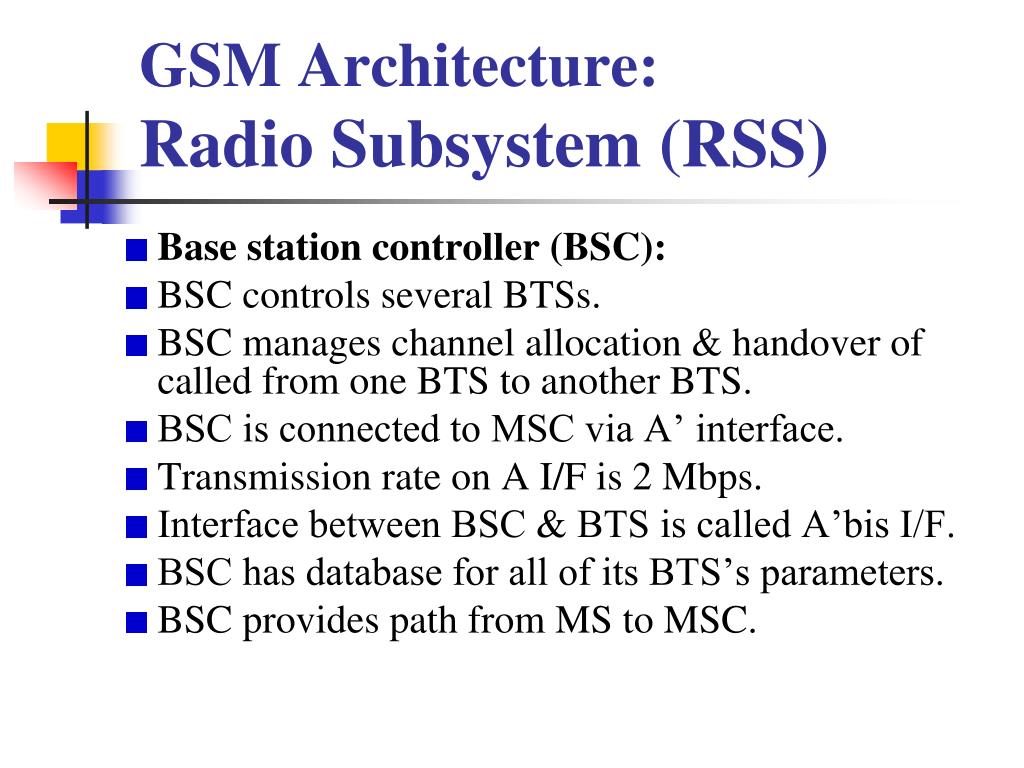 GSM Architecture:
Radio Subsystem (RSS)

Base station controller (BSC):
BSC controls several BTSs.
BSC manages channel allocation & handover of called from one BTS to another BTS.
BSC is connected to MSC via A’ interface.
Transmission rate on A I/F is 2 Mbps.
Interface between BSC & BTS is called A’bis I/F.
BSC has database for all of its BTS’s parameters.
BSC provides path from MS to MSC.